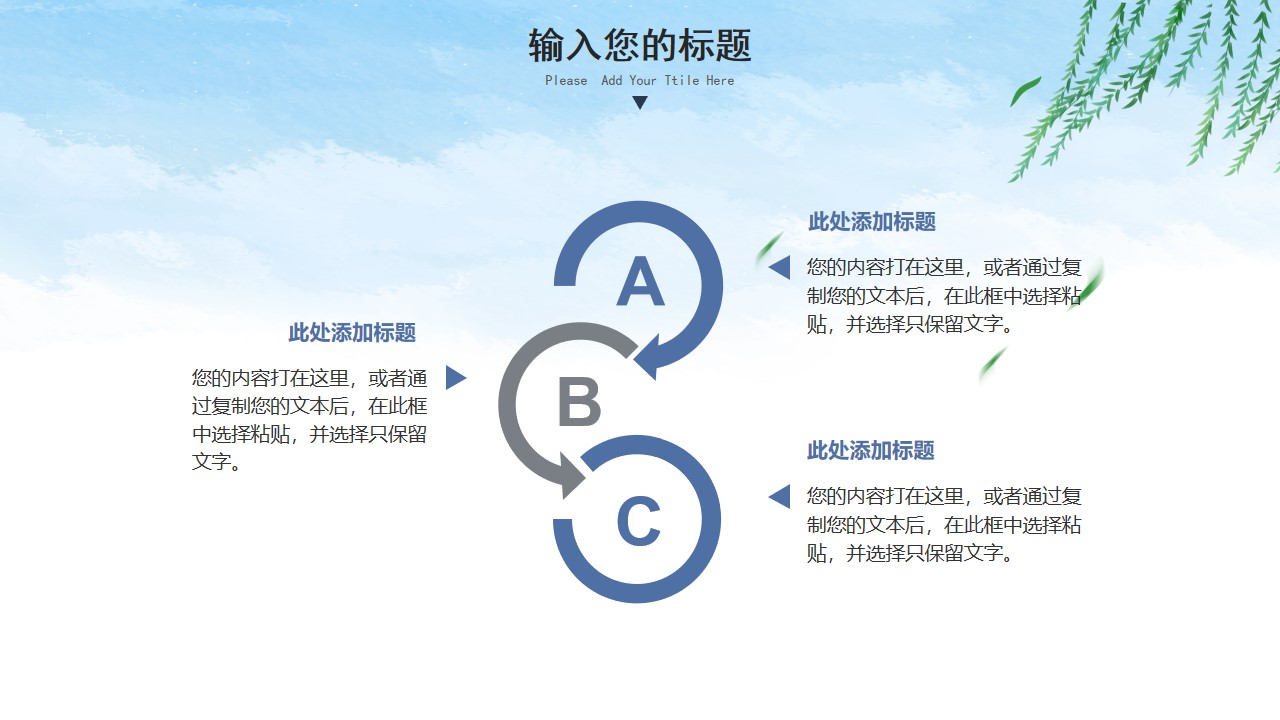 输入您的标题

Please Add Your Ttile Here

此处添加标题

您的内容打在这里，或者通过复制您的文本后，在此框中选择粘贴，并选择只保留文字。

A

此处添加标题

您的内容打在这里，或者通过复制您的文本后，在此框中选择粘贴，并选择只保留文字。

B

C

此处添加标题

您的内容打在这里，或者通过复制您的文本后，在此框中选择粘贴，并选择只保留文字。